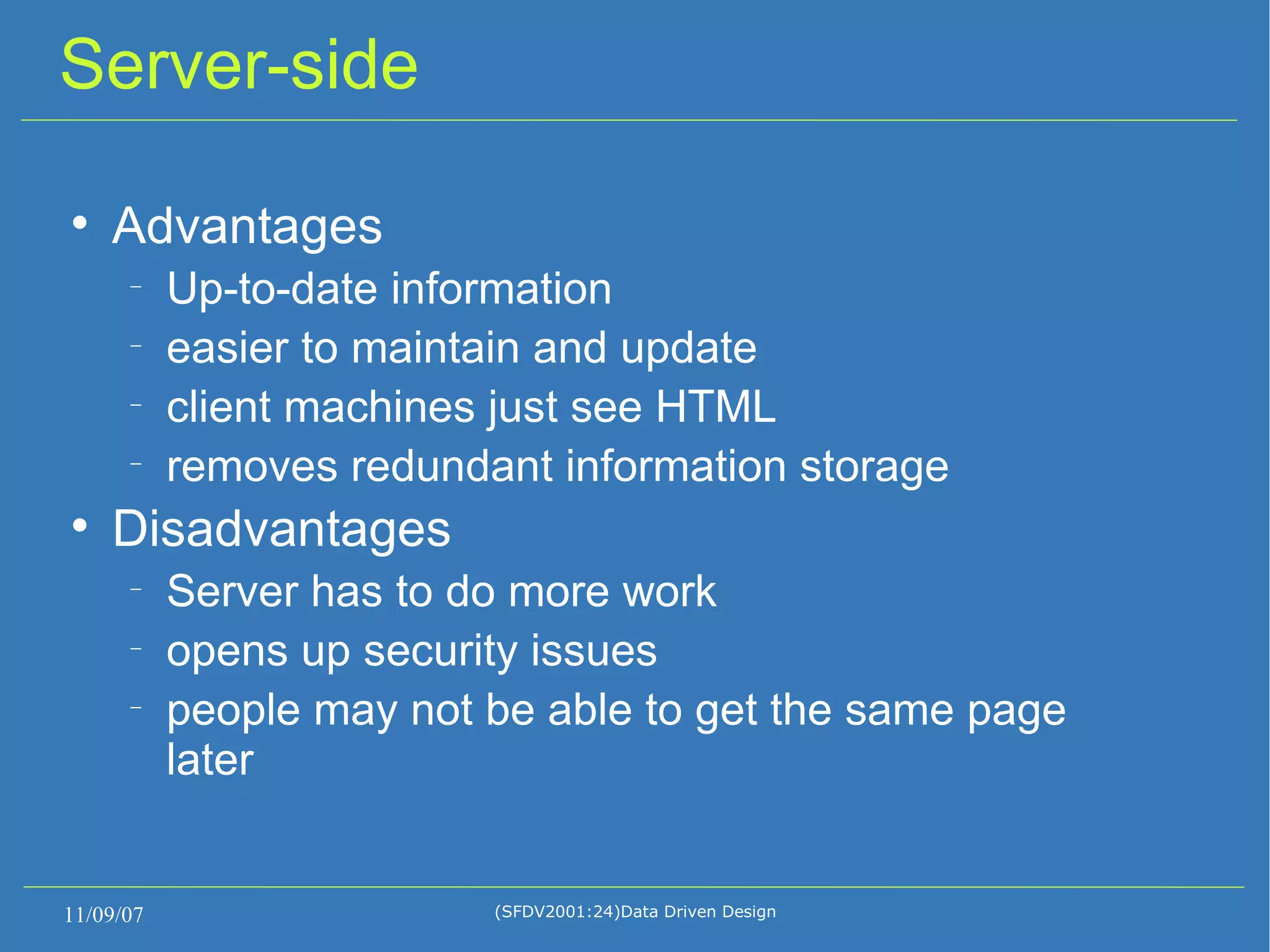 Server-side

• Advantages
– Up-to-date information
– easier to maintain and update
– client machines just see HTML
– removes redundant information storage
• Disadvantages
– Server has to do more work
– opens up security issues
– people may not be able to get the same page later

11/09/07

(SFDV2001:24)Data Driven Design